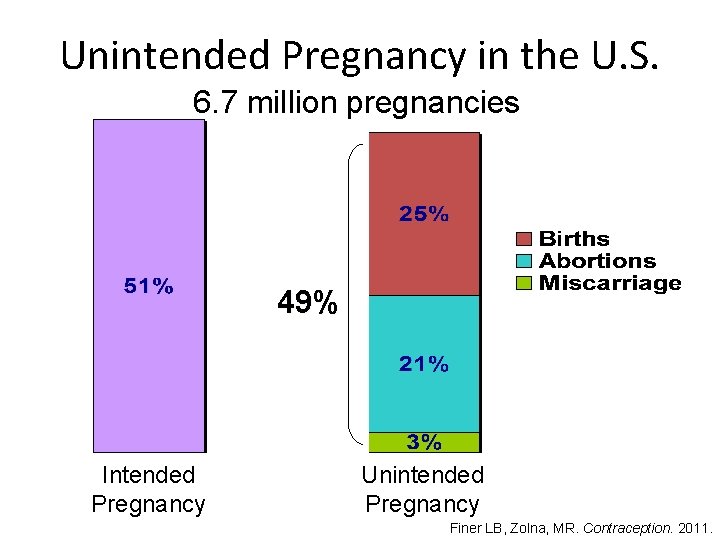 Unintended Pregnancy in the U.S.
6.7 million pregnancies

51%

49%

25%

21%

3%

Births
Abortions
Miscarriage

Intended Pregnancy

Unintended Pregnancy

Finer LB, Zolna, MR. Contraception. 2011.